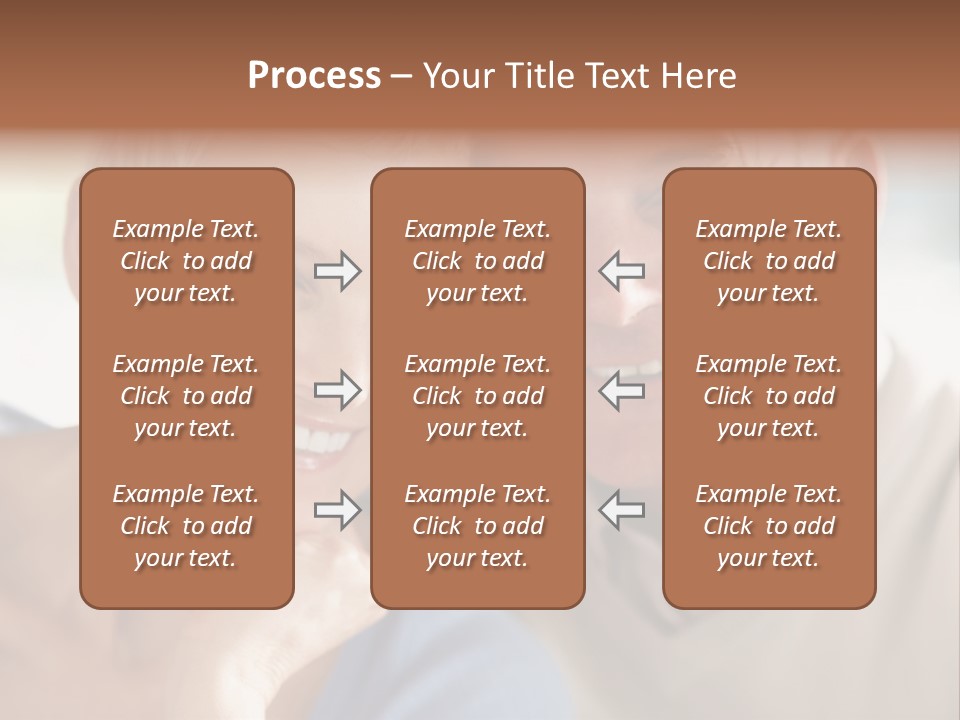 Process – Your Title Text Here

Example Text. Click to add your text.

Example Text. Click to add your text.

Example Text. Click to add your text.

Example Text. Click to add your text.

Example Text. Click to add your text.

Example Text. Click to add your text.

Example Text. Click to add your text.

Example Text. Click to add your text.

Example Text. Click to add your text.